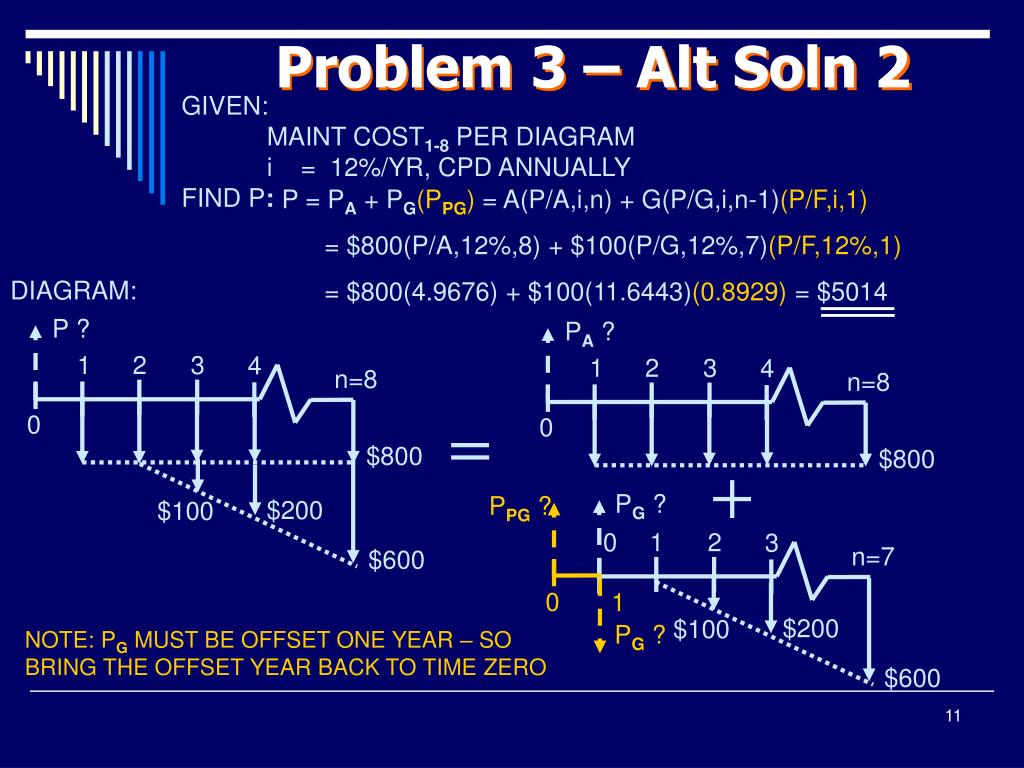 Problem 3 – Alt Soln 2

GIVEN:
MAINT COST$_{1-8}$ PER DIAGRAM
i = 12%/YR, CPD ANNUALLY
FIND P: P = P$_A$ + P$_G$(P$_{PG}$) = A(P/A,i,n) + G(P/G,i,n-1)(P/F,i,1)
= \$800(P/A,12%,8) + \$100(P/G,12%,7)(P/F,12%,1)
= \$800(4.9676) + \$100(11.6443)(0.8929) = \$5014

DIAGRAM:

P ?
1 2 3 4
n=8
0
\$800
\$100 \$200
\$600

=

P$_A$ ?
1 2 3 4
n=8
0
\$800

+

P$_{PG}$ ?
P$_G$ ?
0 1 2 3
n=7
0 1
P$_G$ ? \$100 \$200
\$600

NOTE: P$_G$ MUST BE OFFSET ONE YEAR – SO BRING THE OFFSET YEAR BACK TO TIME ZERO

11